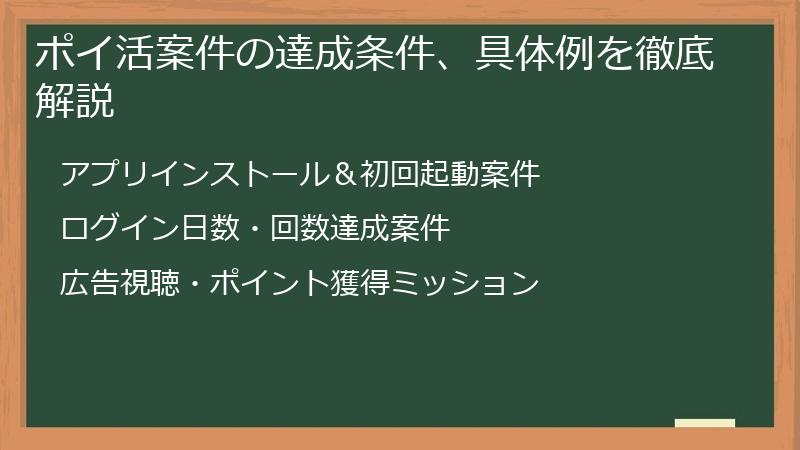 ポイ活案件の達成条件、具体例を徹底解説

アプリインストール＆初回起動案件

ログイン日数・回数達成案件

広告視聴・ポイント獲得ミッション